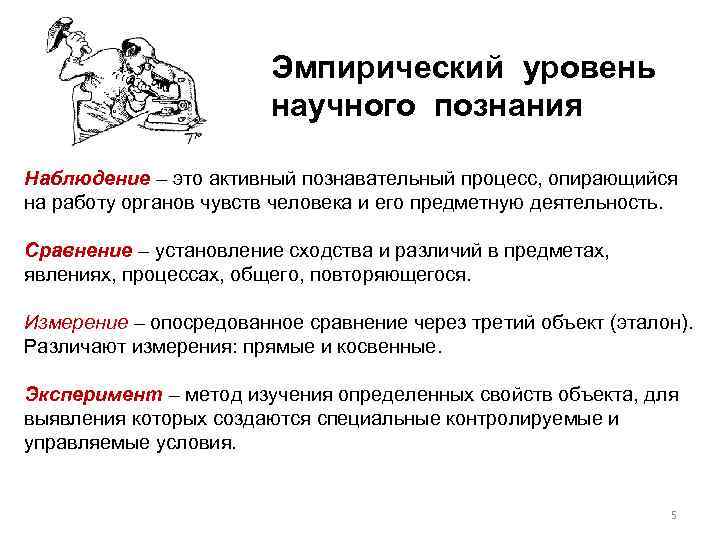 Эмпирический уровень научного познания

Наблюдение – это активный познавательный процесс, опирающийся на работу органов чувств человека и его предметную деятельность.

Сравнение – установление сходства и различий в предметах, явлениях, процессах, общего, повторяющегося.

Измерение – опосредованное сравнение через третий объект (эталон). Различают измерения: прямые и косвенные.

Эксперимент – метод изучения определенных свойств объекта, для выявления которых создаются специальные контролируемые и управляемые условия.

5